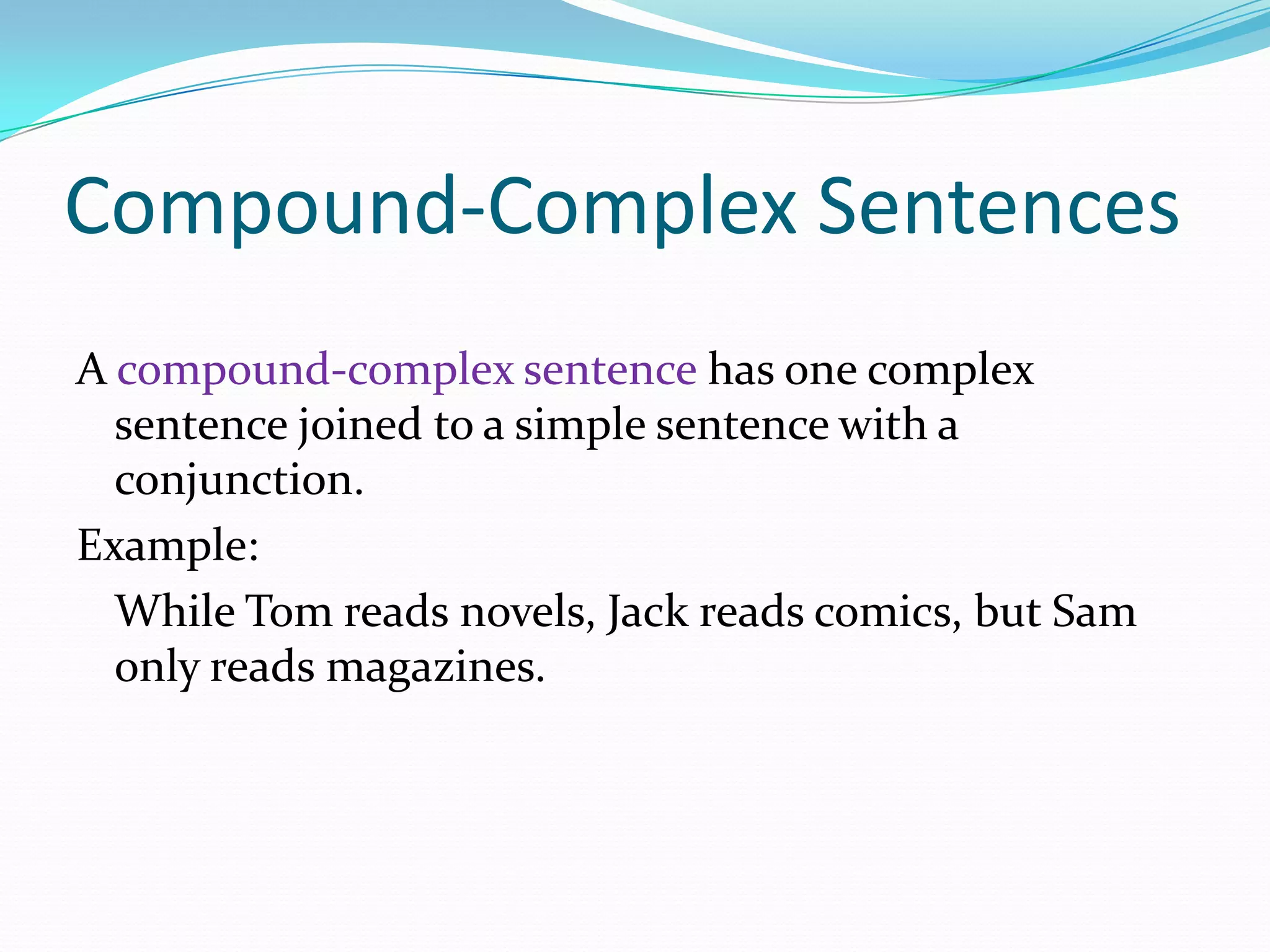 Compound-Complex Sentences

A compound-complex sentence has one complex sentence joined to a simple sentence with a conjunction.

Example:

While Tom reads novels, Jack reads comics, but Sam only reads magazines.